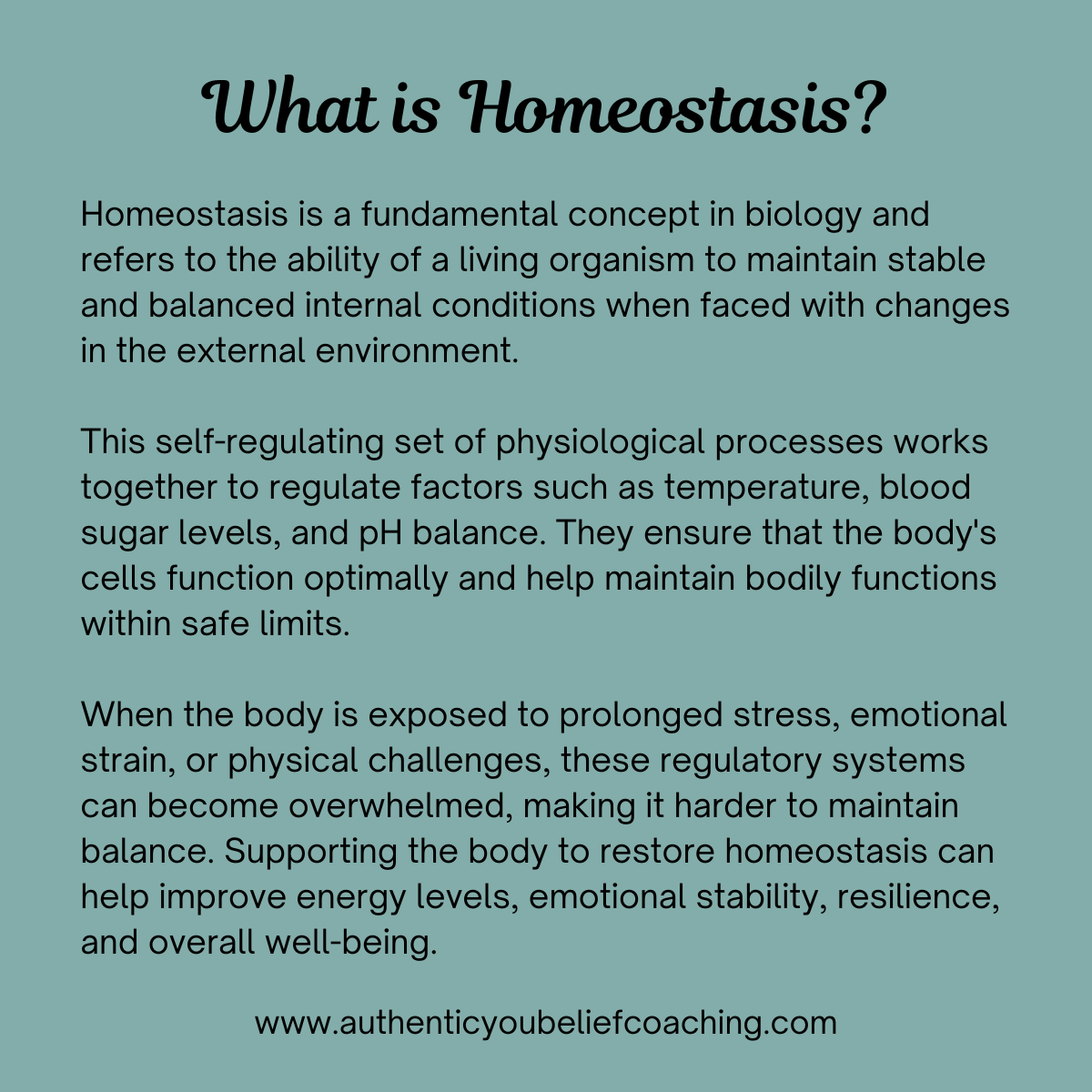 What is Homeostasis?

Homeostasis is a fundamental concept in biology and refers to the ability of a living organism to maintain stable and balanced internal conditions when faced with changes in the external environment.

This self-regulating set of physiological processes works together to regulate factors such as temperature, blood sugar levels, and pH balance. They ensure that the body's cells function optimally and help maintain bodily functions within safe limits.

When the body is exposed to prolonged stress, emotional strain, or physical challenges, these regulatory systems can become overwhelmed, making it harder to maintain balance. Supporting the body to restore homeostasis can help improve energy levels, emotional stability, resilience, and overall well-being.

www.authenticyoubeliefcoaching.com